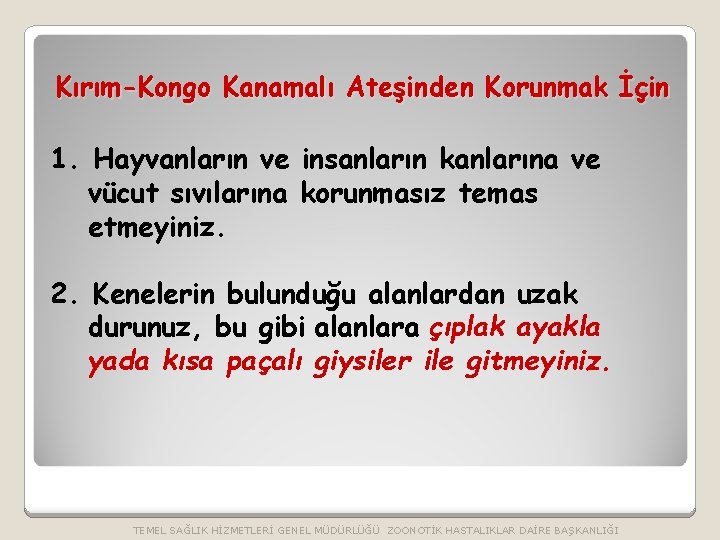 Kırım-Kongo Kanamalı Ateşinden Korunmak İçin

1. Hayvanların ve insanların kanlarına ve vücut sıvılarına korunmasız temas etmeyiniz.

2. Kenelerin bulunduğu alanlardan uzak durunuz, bu gibi alanlara çıplak ayakla yada kısa paçalı giysiler ile gitmeyiniz.

TEMEL SAĞLIK HİZMETLERİ GENEL MÜDÜRLÜĞÜ ZOONOTİK HASTALIKLAR DAİRE BAŞKANLIĞI